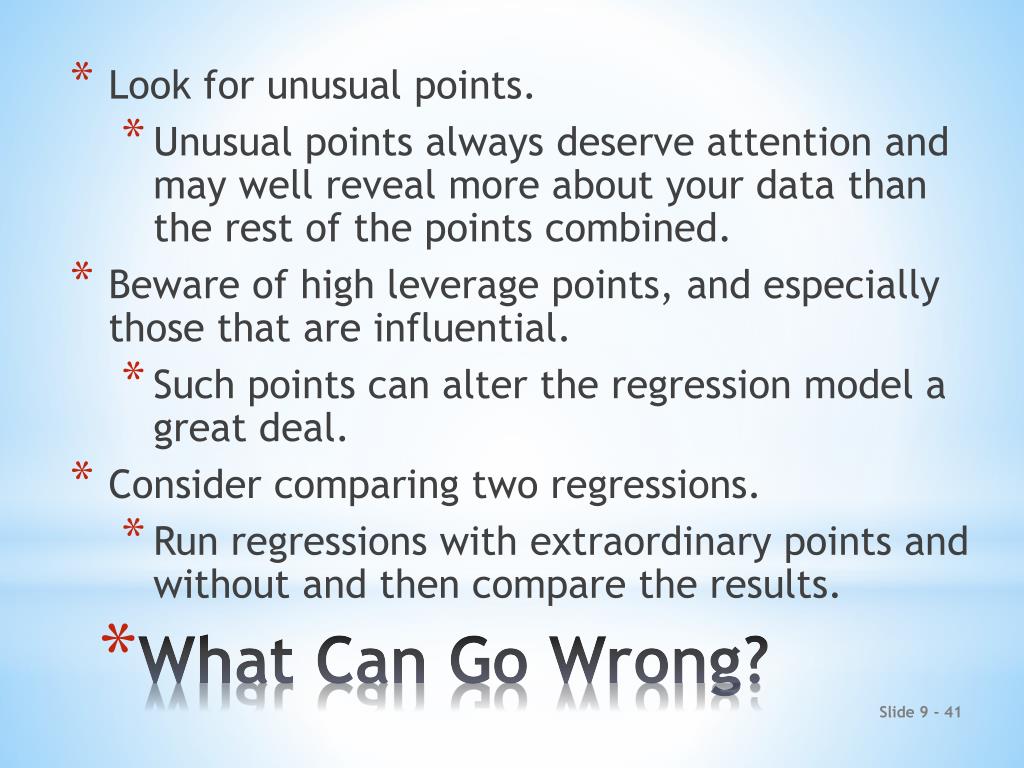 * Look for unusual points.
 * Unusual points always deserve attention and may well reveal more about your data than the rest of the points combined.
* Beware of high leverage points, and especially those that are influential.
 * Such points can alter the regression model a great deal.
* Consider comparing two regressions.
 * Run regressions with extraordinary points and without and then compare the results.

*What Can Go Wrong?

Slide 9 - 41